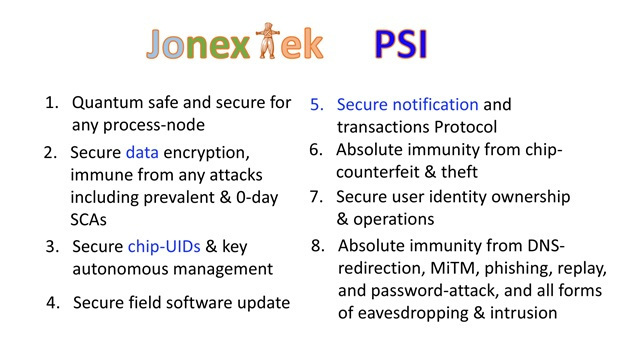 JonexTek PSI

1. Quantum safe and secure for any process-node
2. Secure data encryption, immune from any attacks including prevalent & 0-day SCAs
3. Secure chip-UIDs & key autonomous management
4. Secure field software update

5. Secure notification and transactions Protocol
6. Absolute immunity from chip-counterfeit & theft
7. Secure user identity ownership & operations
8. Absolute immunity from DNS-redirection, MiTM, phishing, replay, and password-attack, and all forms of eavesdropping & intrusion